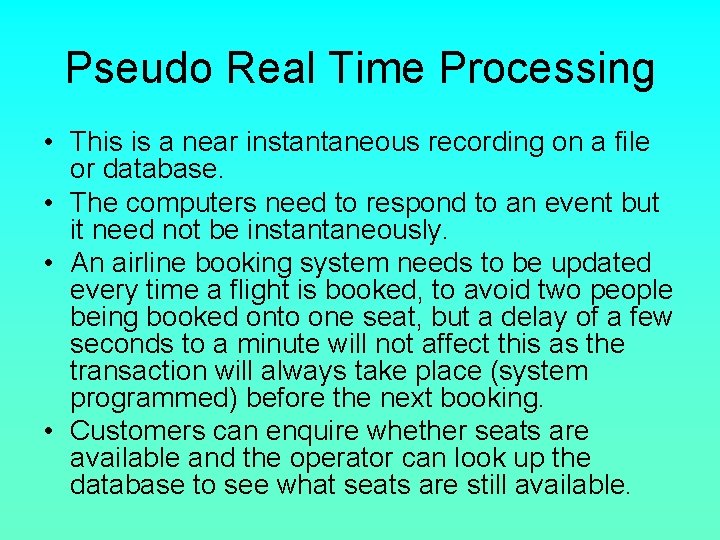 Pseudo Real Time Processing

• This is a near instantaneous recording on a file or database.
• The computers need to respond to an event but it need not be instantaneously.
• An airline booking system needs to be updated every time a flight is booked, to avoid two people being booked onto one seat, but a delay of a few seconds to a minute will not affect this as the transaction will always take place (system programmed) before the next booking.
• Customers can enquire whether seats are available and the operator can look up the database to see what seats are still available.